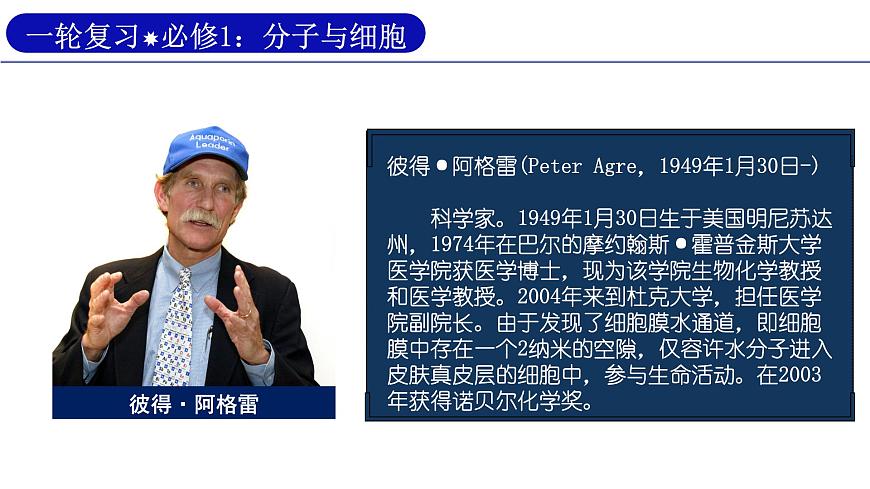 一轮复习✷必修1：分子与细胞

Aquaporin Leader

彼得 · 阿格雷

彼得●阿格雷(Peter Agre, 1949年1月30日-)

科学家。1949年1月30日生于美国明尼苏达州，1974年在巴尔的摩约翰斯●霍普金斯大学医学院获医学博士，现为该学院生物化学教授和医学教授。2004年来到杜克大学，担任医学院副院长。由于发现了细胞膜水通道，即细胞膜中存在一个2纳米的空隙，仅容许水分子进入皮肤真皮层的细胞中，参与生命活动。在2003年获得诺贝尔化学奖。